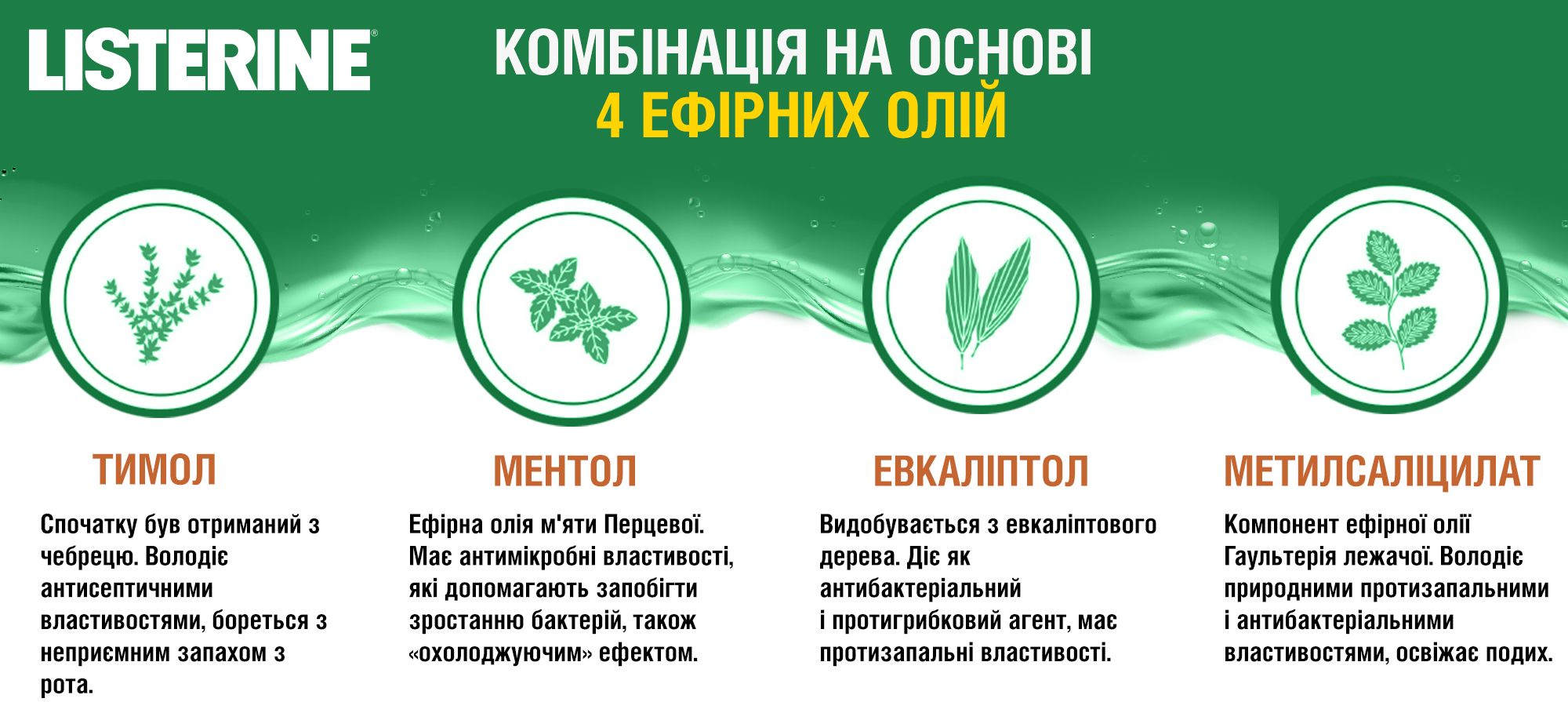 LISTERINE®

КОМБІНАЦІЯ НА ОСНОВІ
4 ЕФІРНИХ ОЛІЙ

ТИМОЛ

Спочатку був отриманий з чебрецю. Володіє антисептичними властивостями, бореться з неприємним запахом з рота.

МЕНТОЛ

Ефірна олія м'яти Перцевої. Має антимікробні властивості, які допомагають запобігти зростанню бактерій, також «охолоджуючим» ефектом.

ЕВКАЛІПТОЛ

Видобувається з евкаліптового дерева. Діє як антибактеріальний і протигрибковий агент, має протизапальні властивості.

МЕТИЛСАЛІЦИЛАТ

Компонент ефірної олії Гаультерія лежачої. Володіє природними протизапальними і антибактеріальними властивостями, освіжає подих.